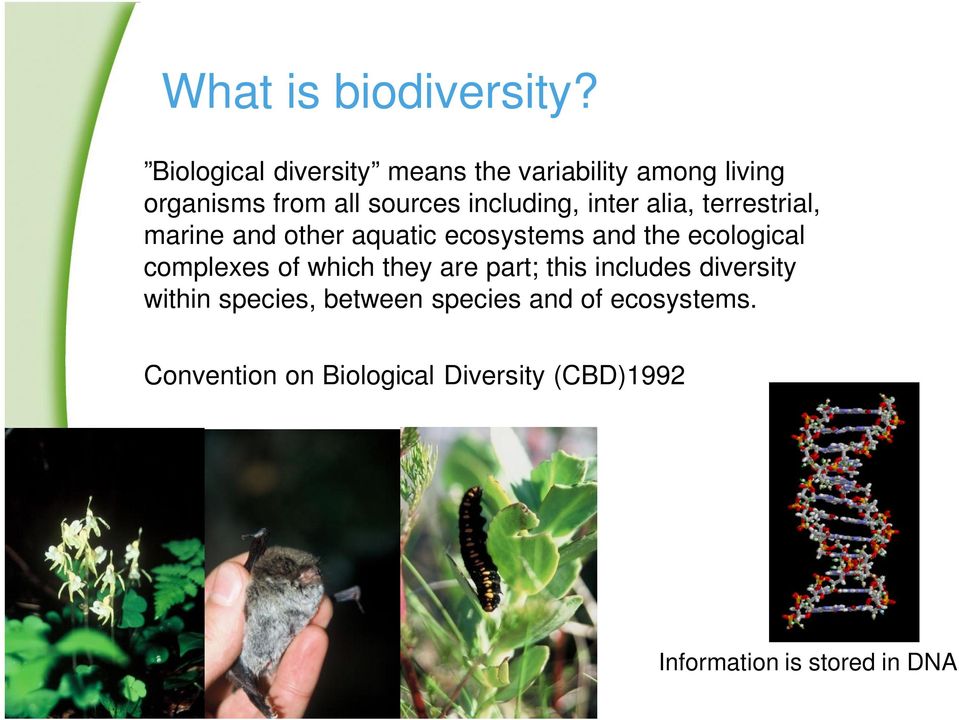 What is biodiversity?

”Biological diversity” means the variability among living organisms from all sources including, inter alia, terrestrial, marine and other aquatic ecosystems and the ecological complexes of which they are part; this includes diversity within species, between species and of ecosystems.

Convention on Biological Diversity (CBD)1992

Information is stored in DNA